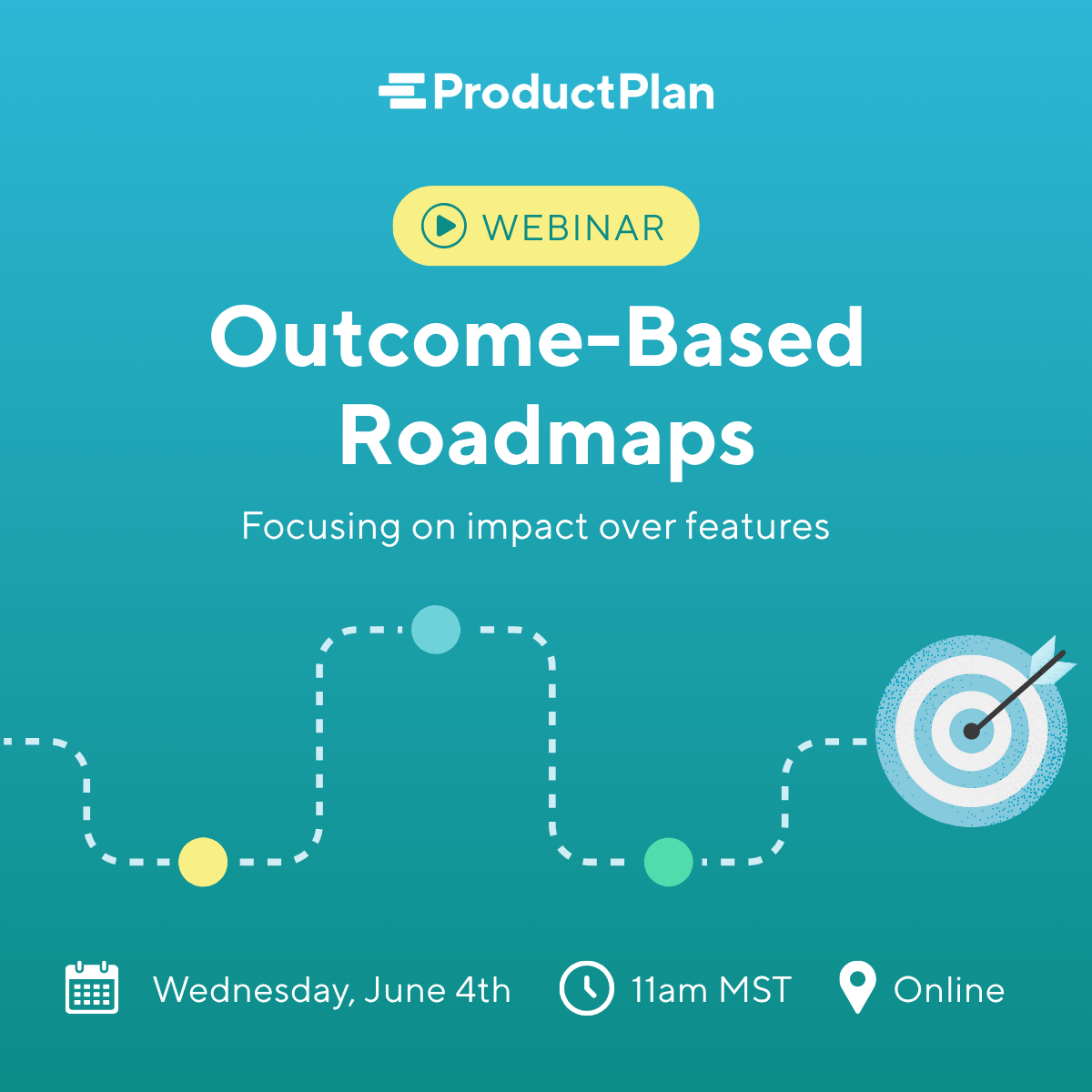 ProductPlan

WEBINAR

Outcome-Based Roadmaps

Focusing on impact over features

Wednesday, June 4th 11am MST Online